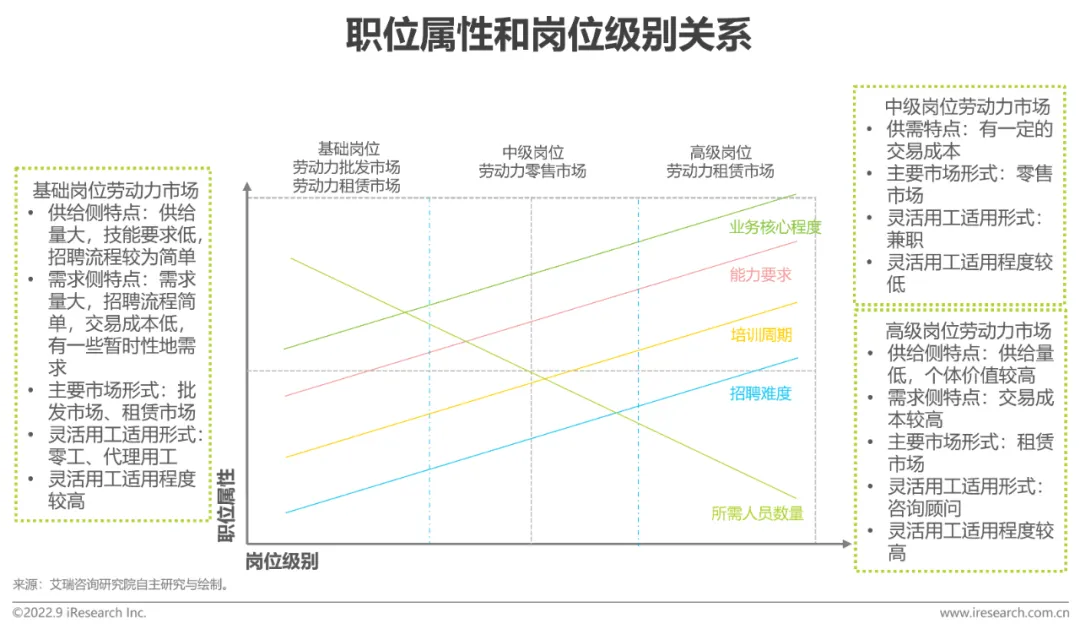 职位属性和岗位级别关系

基础岗位劳动力市场
• 供给侧特点：供给量大，技能要求低，招聘流程较为简单
• 需求侧特点：需求量大，招聘流程简单，交易成本低，有一些暂时性地需求
• 主要市场形式：批发市场、租赁市场
• 灵活用工适用形式：零工、代理用工
• 灵活用工适用程度较高

基础岗位
劳动力批发市场
劳动力租赁市场

中级岗位
劳动力零售市场

高级岗位
劳动力租赁市场

业务核心程度
能力要求
培训周期
招聘难度
所需人员数量

职位属性
岗位级别

中级岗位劳动力市场
• 供需特点：有一定的交易成本
• 主要市场形式：零售市场
• 灵活用工适用形式：兼职
• 灵活用工适用程度较低

高级岗位劳动力市场
• 供给侧特点：供给量低，个体价值较高
• 需求侧特点：交易成本较高
• 主要市场形式：租赁市场
• 灵活用工适用形式：咨询顾问
• 灵活用工适用程度较高

来源：艾瑞咨询研究院自主研究与绘制。

©2022.9 iResearch Inc.
www.iresearch.com.cn